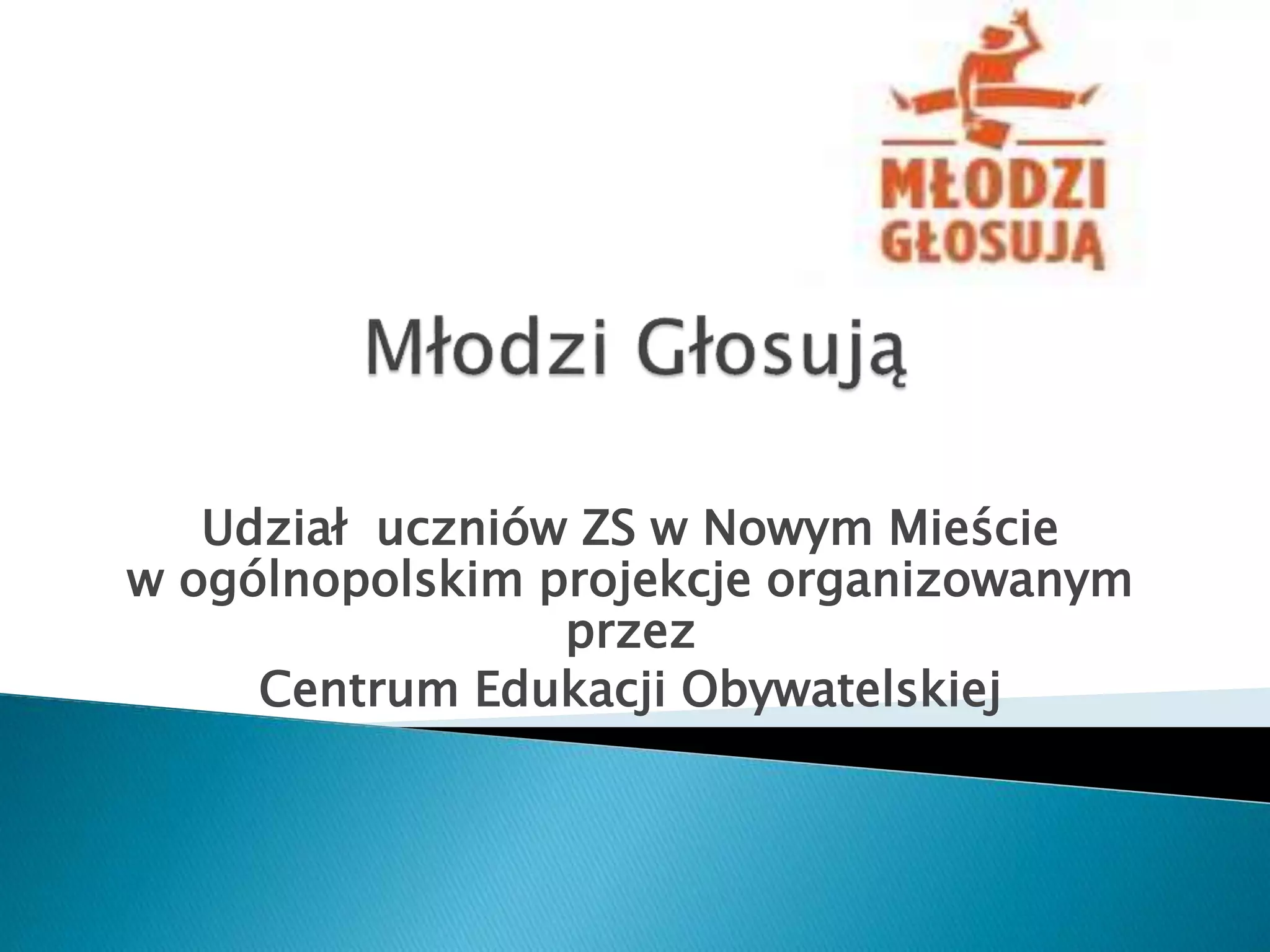 MŁODZI GŁOSUJĄ

Młodzi Głosują

Udział  uczniów ZS w Nowym Mieście w ogólnopolskim projekcje organizowanym przez Centrum Edukacji Obywatelskiej